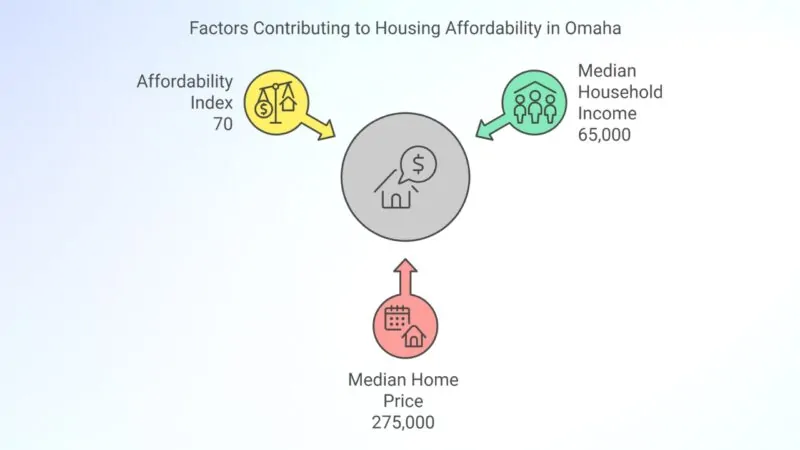 Factors Contributing to Housing Affordability in Omaha

Affordability Index 70

Median Household Income 65,000

Median Home Price 275,000